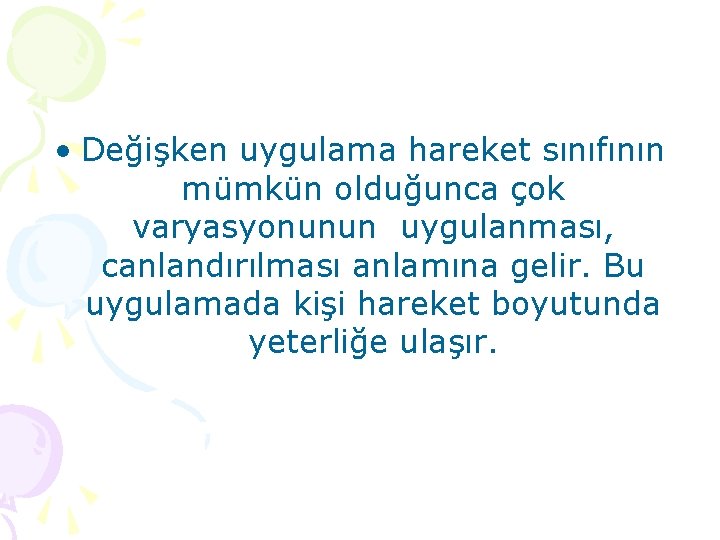 • Değişken uygulama hareket sınıfının mümkün olduğunca çok varyasyonunun  uygulanması, canlandırılması anlamına gelir. Bu uygulamada kişi hareket boyutunda yeterliğe ulaşır.